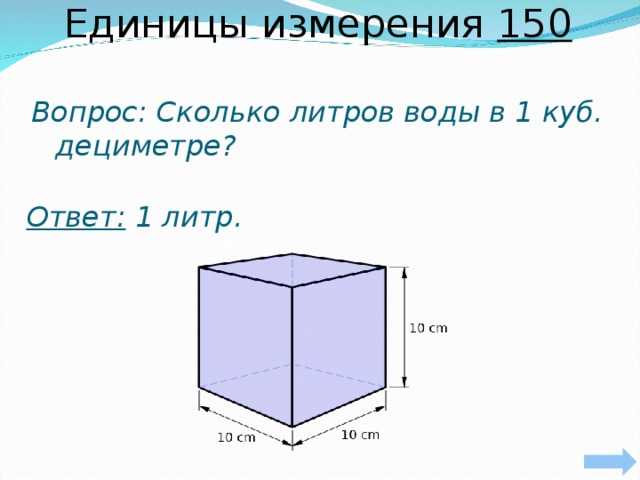 Единицы измерения 150

Вопрос: Сколько литров воды в 1 куб. дециметре?

Ответ: 1 литр.

10 cm

10 cm

10 cm